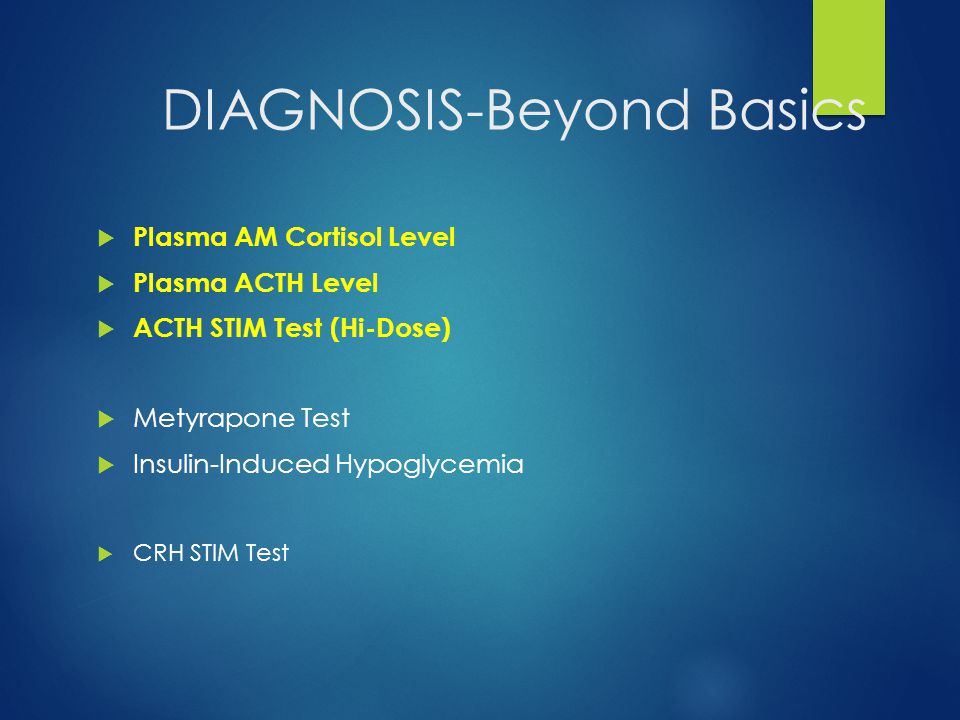 DIAGNOSIS-Beyond Basics

Plasma AM Cortisol Level
Plasma ACTH Level
ACTH STIM Test (Hi-Dose)

Metyrapone Test
Insulin-Induced Hypoglycemia

CRH STIM Test